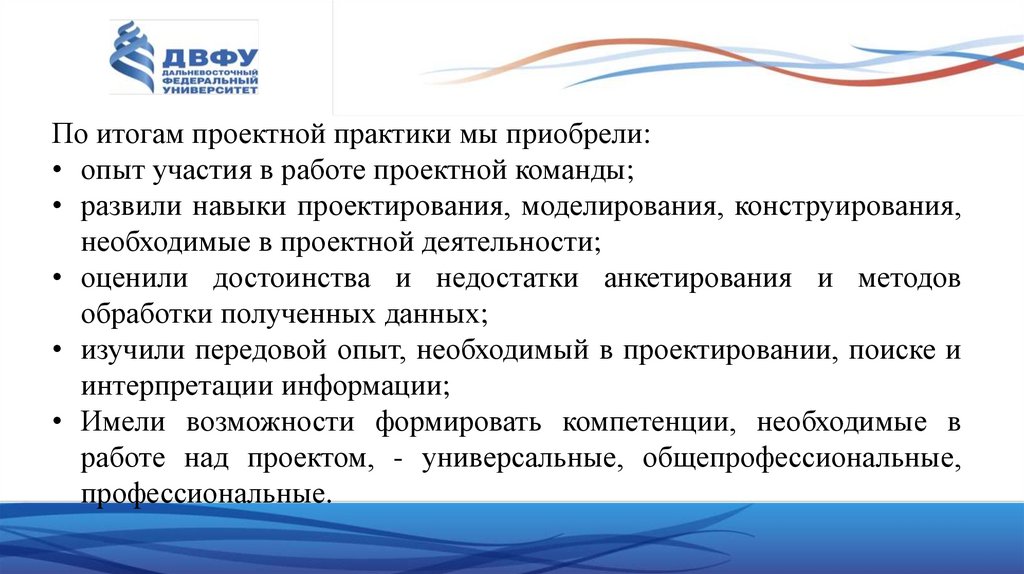 ДВФУ
ДАЛЬНЕВОСТОЧНЫЙ ФЕДЕРАЛЬНЫЙ УНИВЕРСИТЕТ

По итогам проектной практики мы приобрели:
• опыт участия в работе проектной команды;
• развили навыки проектирования, моделирования, конструирования, необходимые в проектной деятельности;
• оценили достоинства и недостатки анкетирования и методов обработки полученных данных;
• изучили передовой опыт, необходимый в проектировании, поиске и интерпретации информации;
• Имели возможности формировать компетенции, необходимые в работе над проектом, - универсальные, общепрофессиональные, профессиональные.